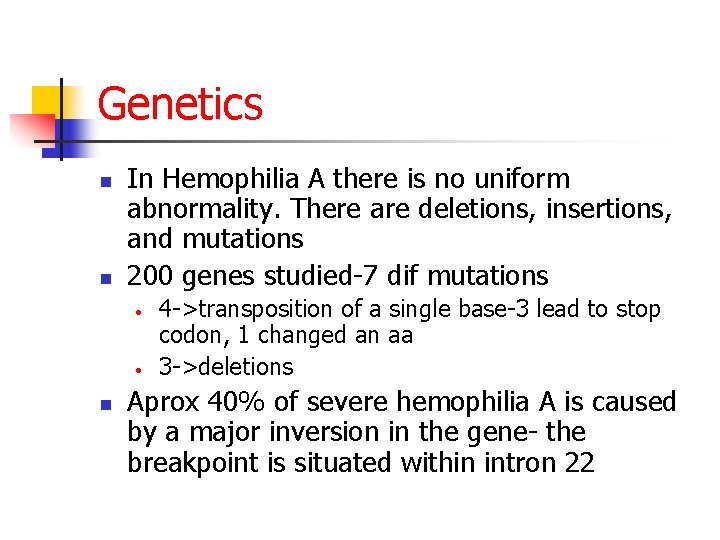 Genetics

- In Hemophilia A there is no uniform abnormality. There are deletions, insertions, and mutations
- 200 genes studied-7 dif mutations
  - 4->transposition of a single base-3 lead to stop codon, 1 changed an aa
  - 3->deletions
- Aprox 40% of severe hemophilia A is caused by a major inversion in the gene- the breakpoint is situated within intron 22